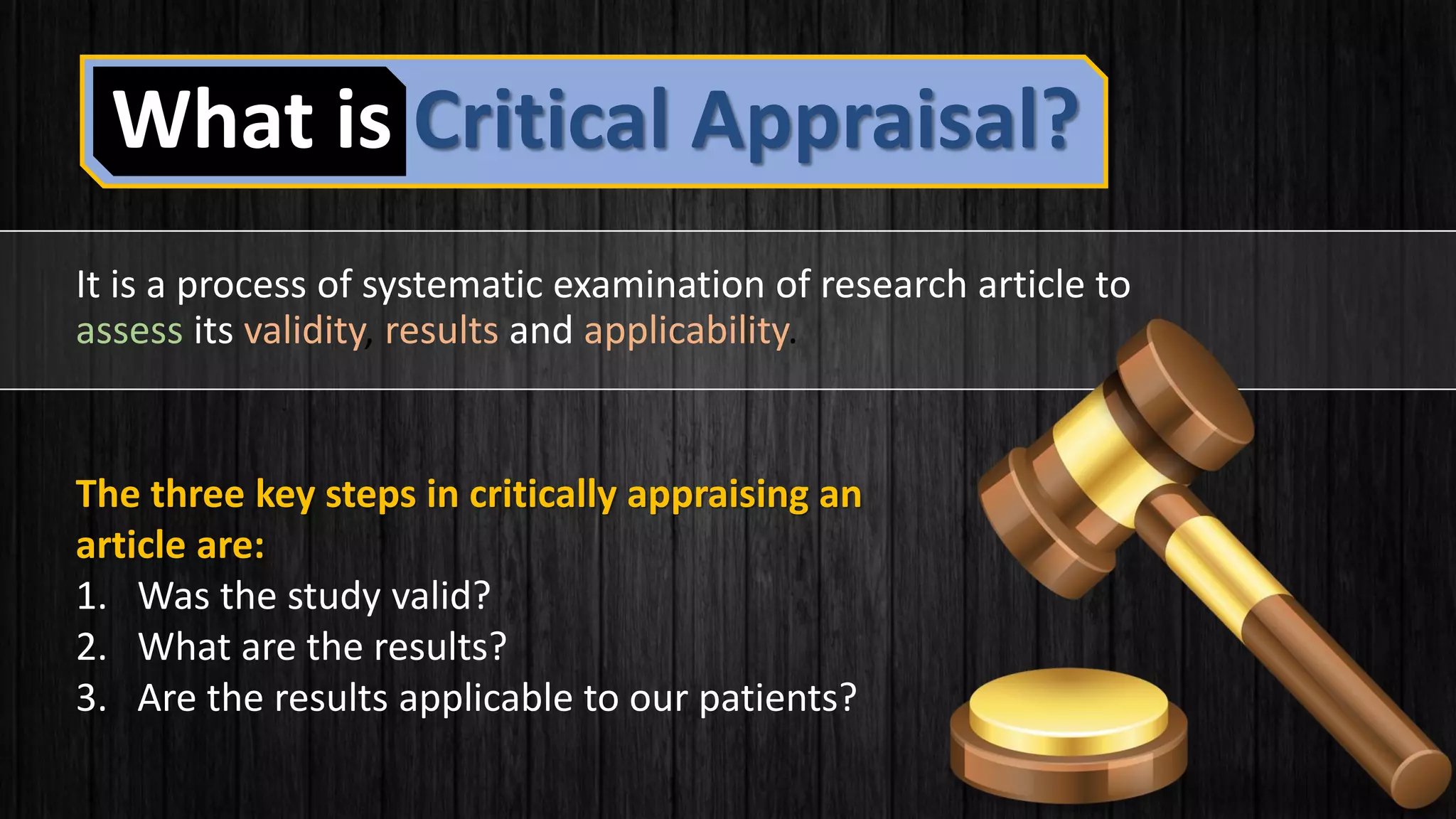 What is Critical Appraisal?

It is a process of systematic examination of research article to assess its validity, results and applicability.

The three key steps in critically appraising an article are:
1. Was the study valid?
2. What are the results?
3. Are the results applicable to our patients?